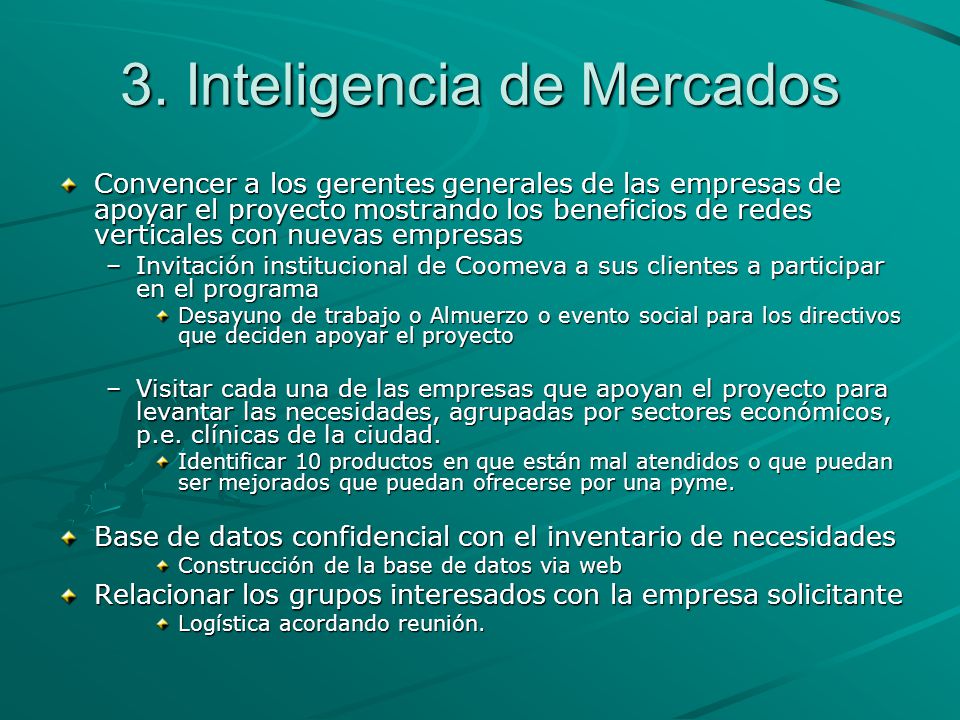 3. Inteligencia de Mercados

Convencer a los gerentes generales de las empresas de apoyar el proyecto mostrando los beneficios de redes verticales con nuevas empresas

– Invitación institucional de Coomeva a sus clientes a participar en el programa

Desayuno de trabajo o Almuerzo o evento social para los directivos que deciden apoyar el proyecto

– Visitar cada una de las empresas que apoyan el proyecto para levantar las necesidades, agrupadas por sectores económicos, p.e. clínicas de la ciudad.

Identificar 10 productos en que están mal atendidos o que puedan ser mejorados que puedan ofrecerse por una pyme.

Base de datos confidencial con el inventario de necesidades

Construcción de la base de datos via web

Relacionar los grupos interesados con la empresa solicitante

Logística acordando reunión.